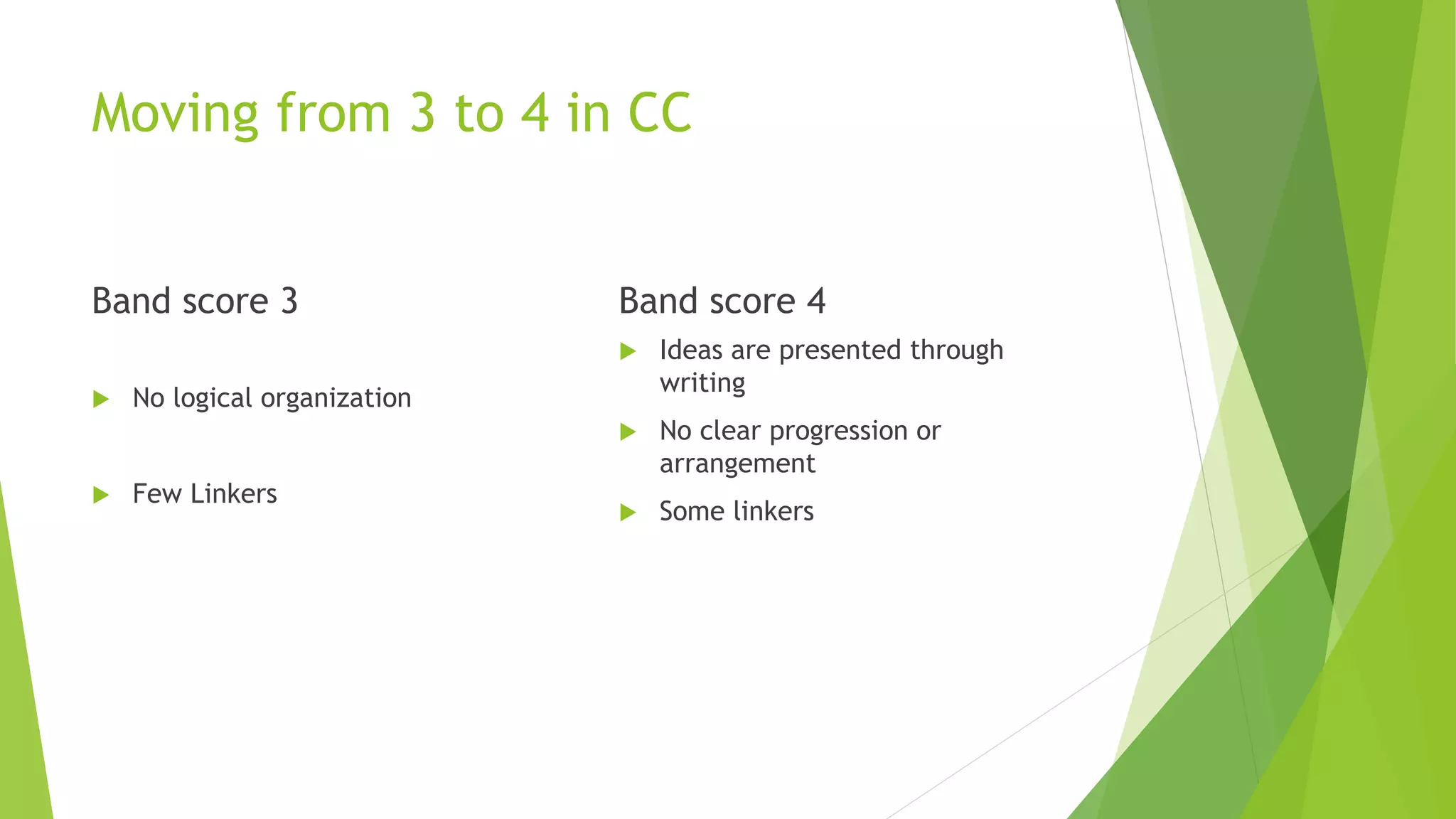 Moving from 3 to 4 in CC

Band score 3

No logical organization

Few Linkers

Band score 4

Ideas are presented through writing

No clear progression or arrangement

Some linkers